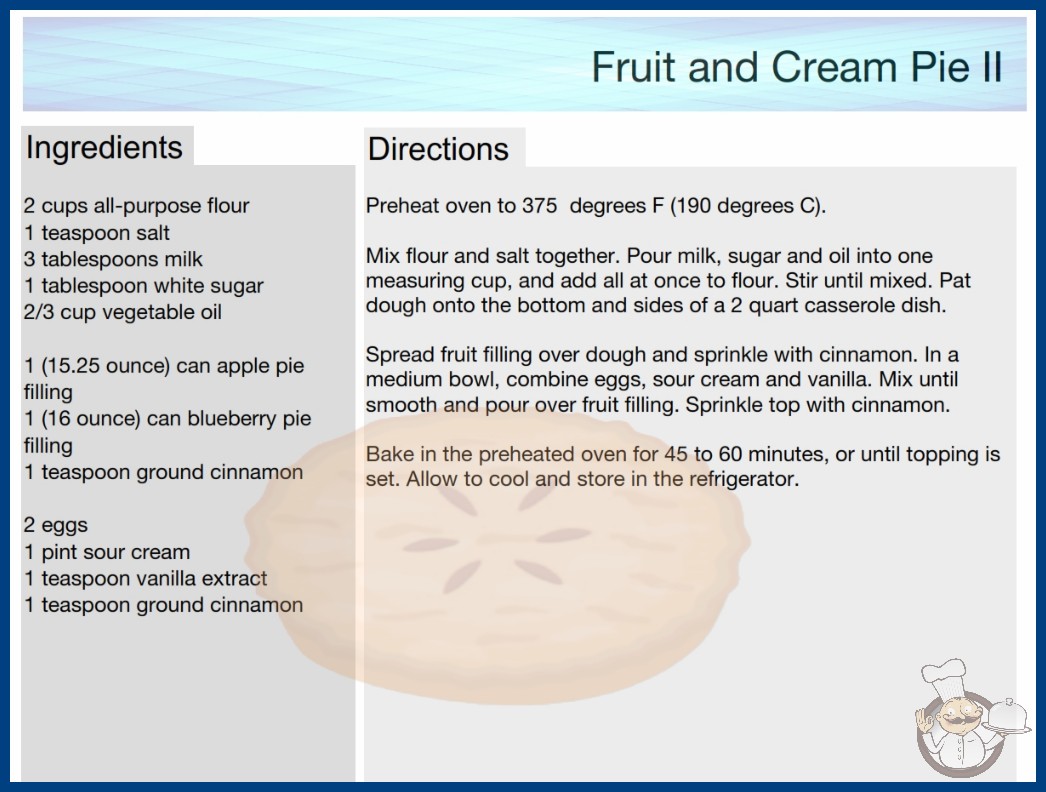 Fruit and Cream Pie II

Ingredients

2 cups all-purpose flour
1 teaspoon salt
3 tablespoons milk
1 tablespoon white sugar
2/3 cup vegetable oil

1 (15.25 ounce) can apple pie filling
1 (16 ounce) can blueberry pie filling
1 teaspoon ground cinnamon

2 eggs
1 pint sour cream
1 teaspoon vanilla extract
1 teaspoon ground cinnamon

Directions

Preheat oven to 375 degrees F (190 degrees C).

Mix flour and salt together. Pour milk, sugar and oil into one measuring cup, and add all at once to flour. Stir until mixed. Pat dough onto the bottom and sides of a 2 quart casserole dish.

Spread fruit filling over dough and sprinkle with cinnamon. In a medium bowl, combine eggs, sour cream and vanilla. Mix until smooth and pour over fruit filling. Sprinkle top with cinnamon.

Bake in the preheated oven for 45 to 60 minutes, or until topping is set. Allow to cool and store in the refrigerator.